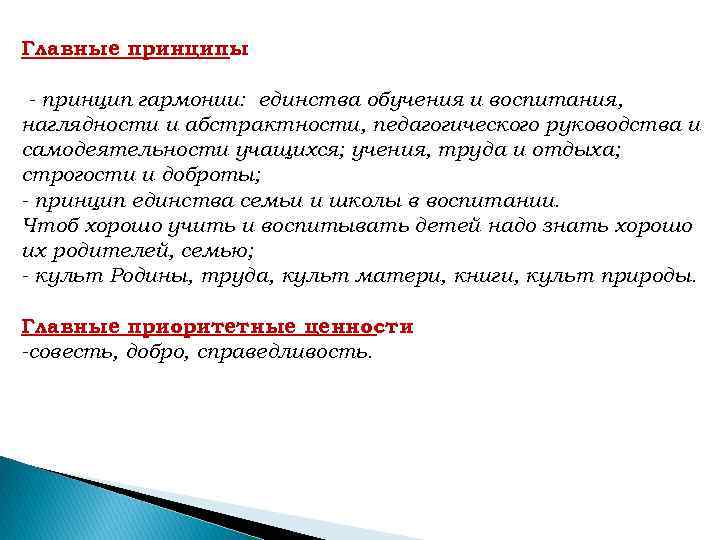 Главные принципы

- принцип гармонии: единства обучения и воспитания, наглядности и абстрактности, педагогического руководства и самодеятельности учащихся; учения, труда и отдыха; строгости и доброты;
- принцип единства семьи и школы в воспитании.
Чтоб хорошо учить и воспитывать детей надо знать хорошо их родителей, семью;
- культ Родины, труда, культ матери, книги, культ природы.

Главные приоритетные ценности
-совесть, добро, справедливость.